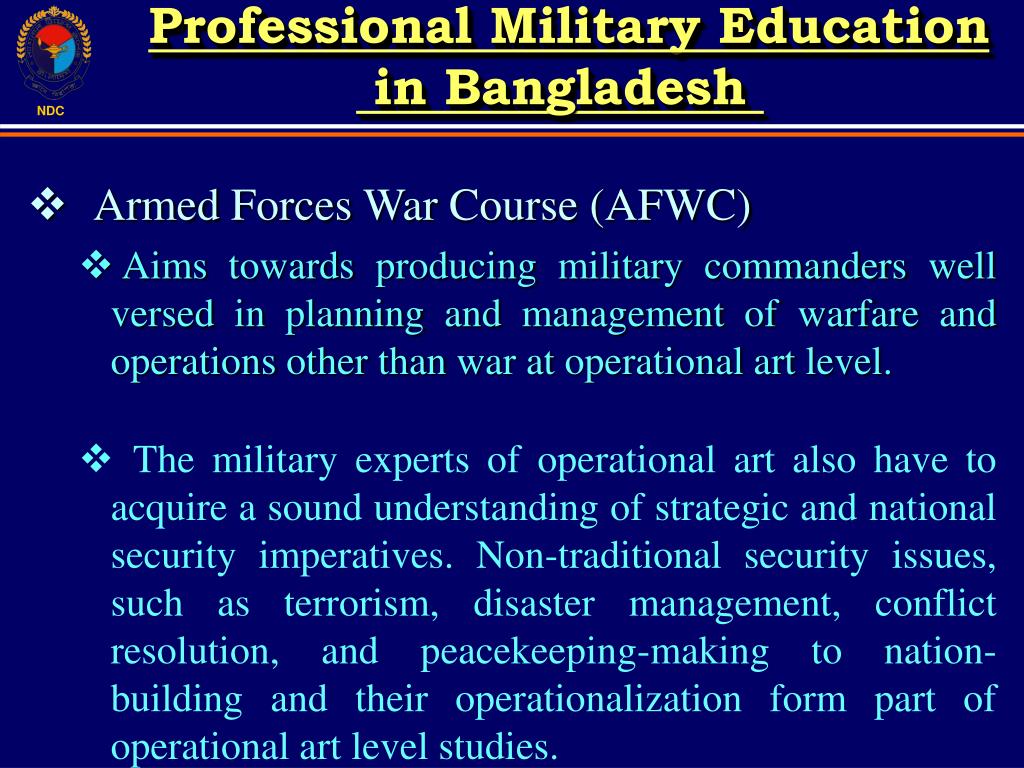 NDC

Professional Military Education in Bangladesh

❖ Armed Forces War Course (AFWC)

❖ Aims towards producing military commanders well versed in planning and management of warfare and operations other than war at operational art level.

❖ The military experts of operational art also have to acquire a sound understanding of strategic and national security imperatives. Non-traditional security issues, such as terrorism, disaster management, conflict resolution, and peacekeeping-making to nation-building and their operationalization form part of operational art level studies.